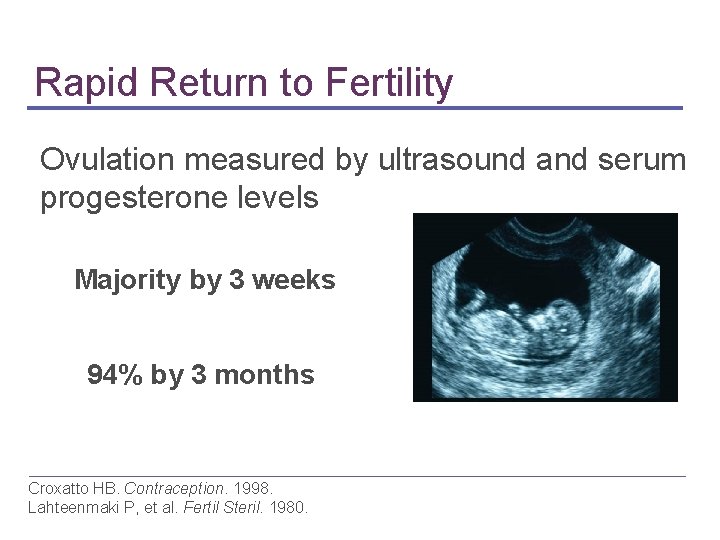 Rapid Return to Fertility

Ovulation measured by ultrasound and serum progesterone levels

Majority by 3 weeks

94% by 3 months

Croxatto HB. Contraception. 1998.
Lahteenmaki P, et al. Fertil Steril. 1980.